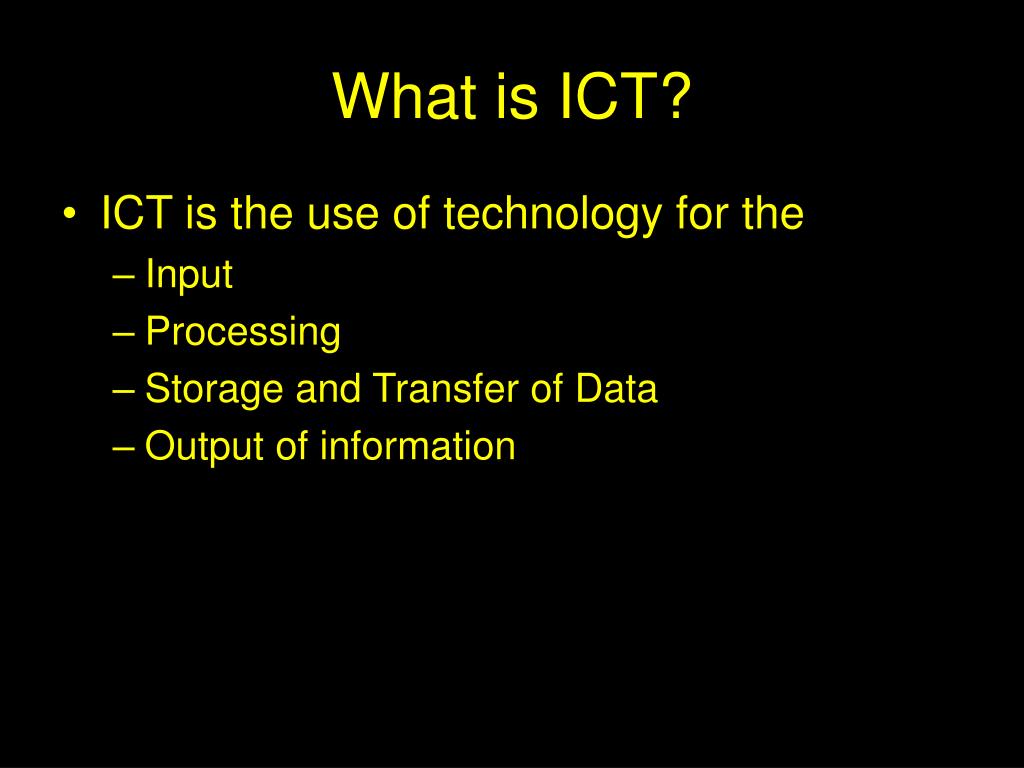 What is ICT?

• ICT is the use of technology for the
– Input
– Processing
– Storage and Transfer of Data
– Output of information